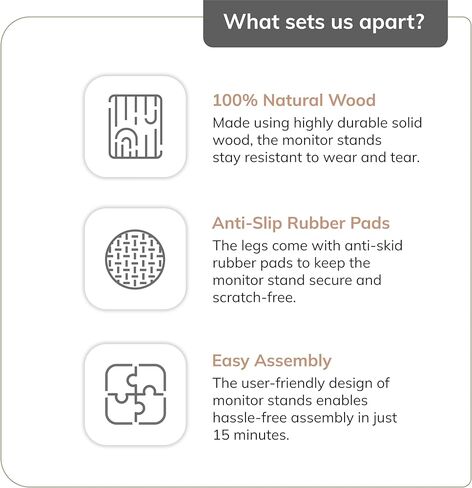 What sets us apart?

100% Natural Wood
Made using highly durable solid wood, the monitor stands stay resistant to wear and tear.

Anti-Slip Rubber Pads
The legs come with anti-skid rubber pads to keep the monitor stand secure and scratch-free.

Easy Assembly
The user-friendly design of monitor stands enables hassle-free assembly in just 15 minutes.